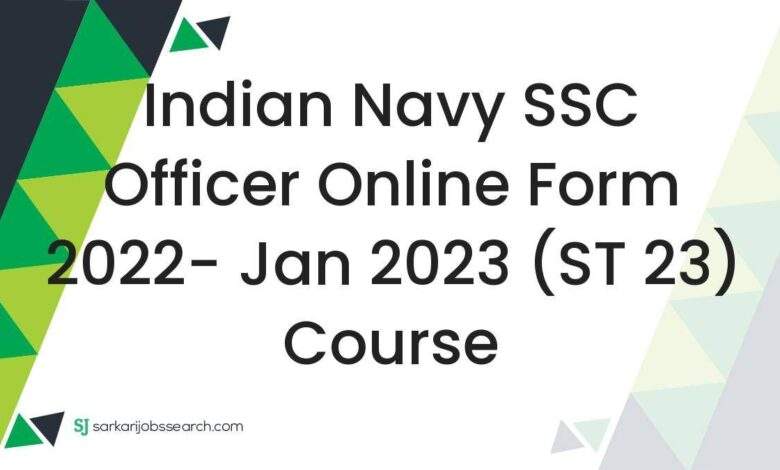 Indian Navy SSC Officer Online Form 2022- Jan 2023 (ST 23) Course

SJ sarkarijobssearch.com